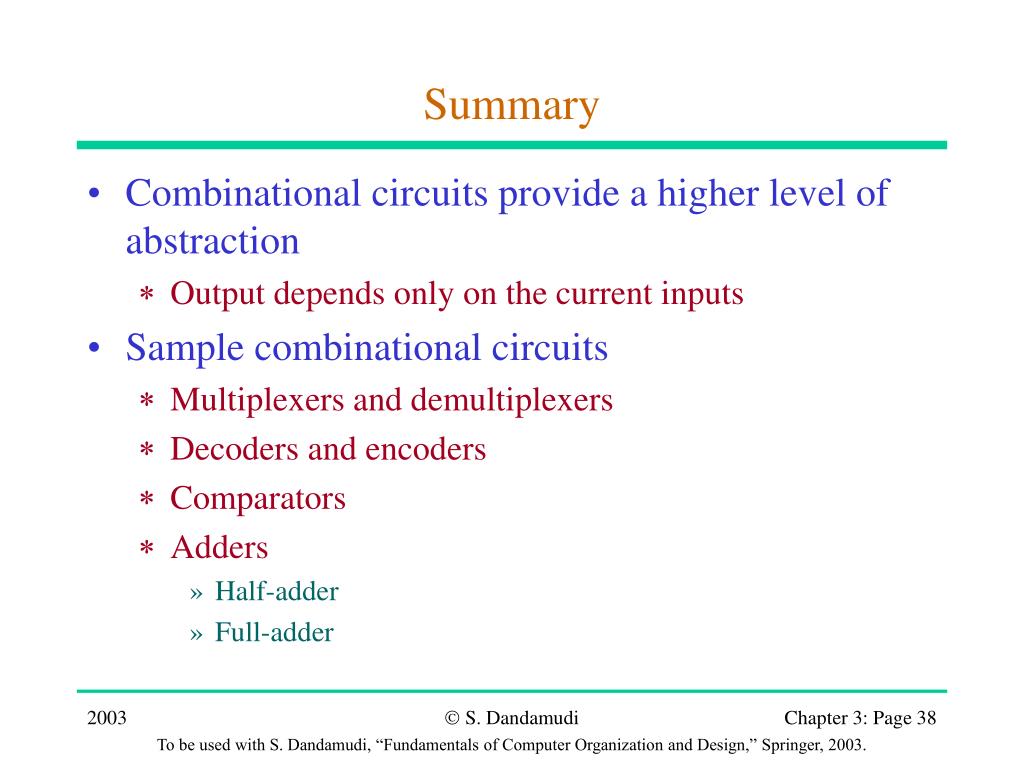 Summary

• Combinational circuits provide a higher level of abstraction
∗ Output depends only on the current inputs
• Sample combinational circuits
∗ Multiplexers and demultiplexers
∗ Decoders and encoders
∗ Comparators
∗ Adders
» Half-adder
» Full-adder

2003 © S. Dandamudi Chapter 3: Page 38
To be used with S. Dandamudi, “Fundamentals of Computer Organization and Design,” Springer, 2003.